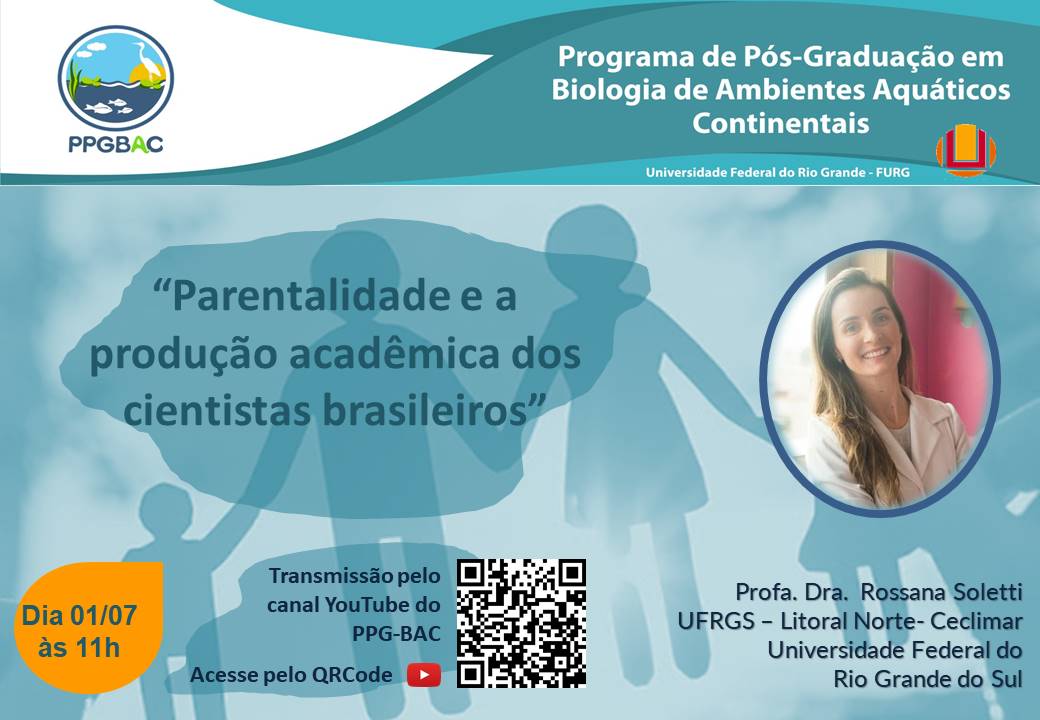 PPGBAC

Programa de Pós-Graduação em Biologia de Ambientes Aquáticos Continentais

Universidade Federal do Rio Grande - FURG

“Parentalidade e a produção acadêmica dos cientistas brasileiros”

Dia 01/07 às 11h

Transmissão pelo canal YouTube do PPG-BAC

Acesse pelo QRCode

Profa. Dra. Rossana Soletti
UFRGS – Litoral Norte- Ceclimar
Universidade Federal do Rio Grande do Sul